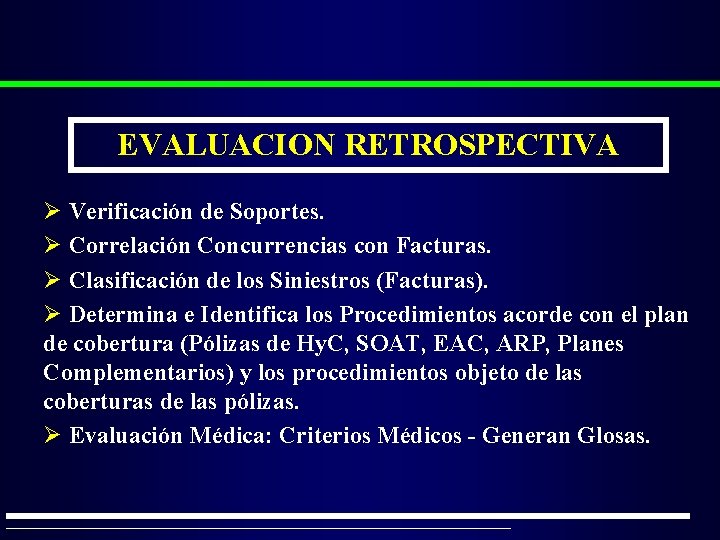 EVALUACION RETROSPECTIVA

➢ Verificación de Soportes.

➢ Correlación Concurrencias con Facturas.

➢ Clasificación de los Siniestros (Facturas).

➢ Determina e Identifica los Procedimientos acorde con el plan de cobertura (Pólizas de HyC, SOAT, EAC, ARP, Planes Complementarios) y los procedimientos objeto de las coberturas de las pólizas.

➢ Evaluación Médica: Criterios Médicos - Generan Glosas.